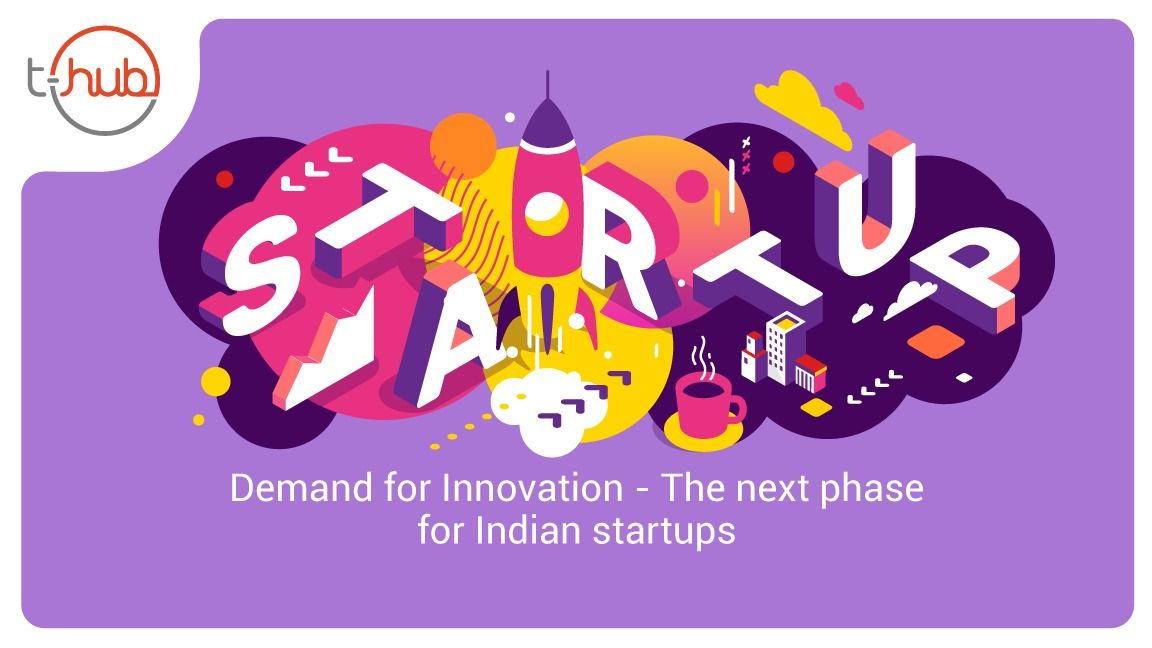 t-hub

STARTUP

Demand for Innovation - The next phase for Indian startups